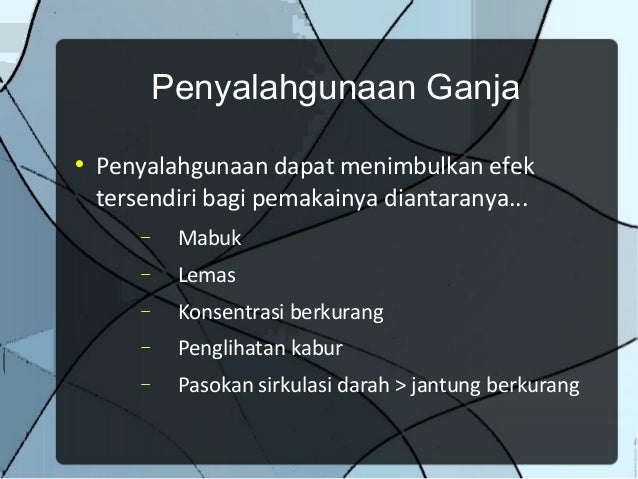 Penyalahgunaan Ganja

• Penyalahgunaan dapat menimbulkan efek tersendiri bagi pemakainya diantaranya...

– Mabuk
– Lemas
– Konsentrasi berkurang
– Penglihatan kabur
– Pasokan sirkulasi darah > jantung berkurang